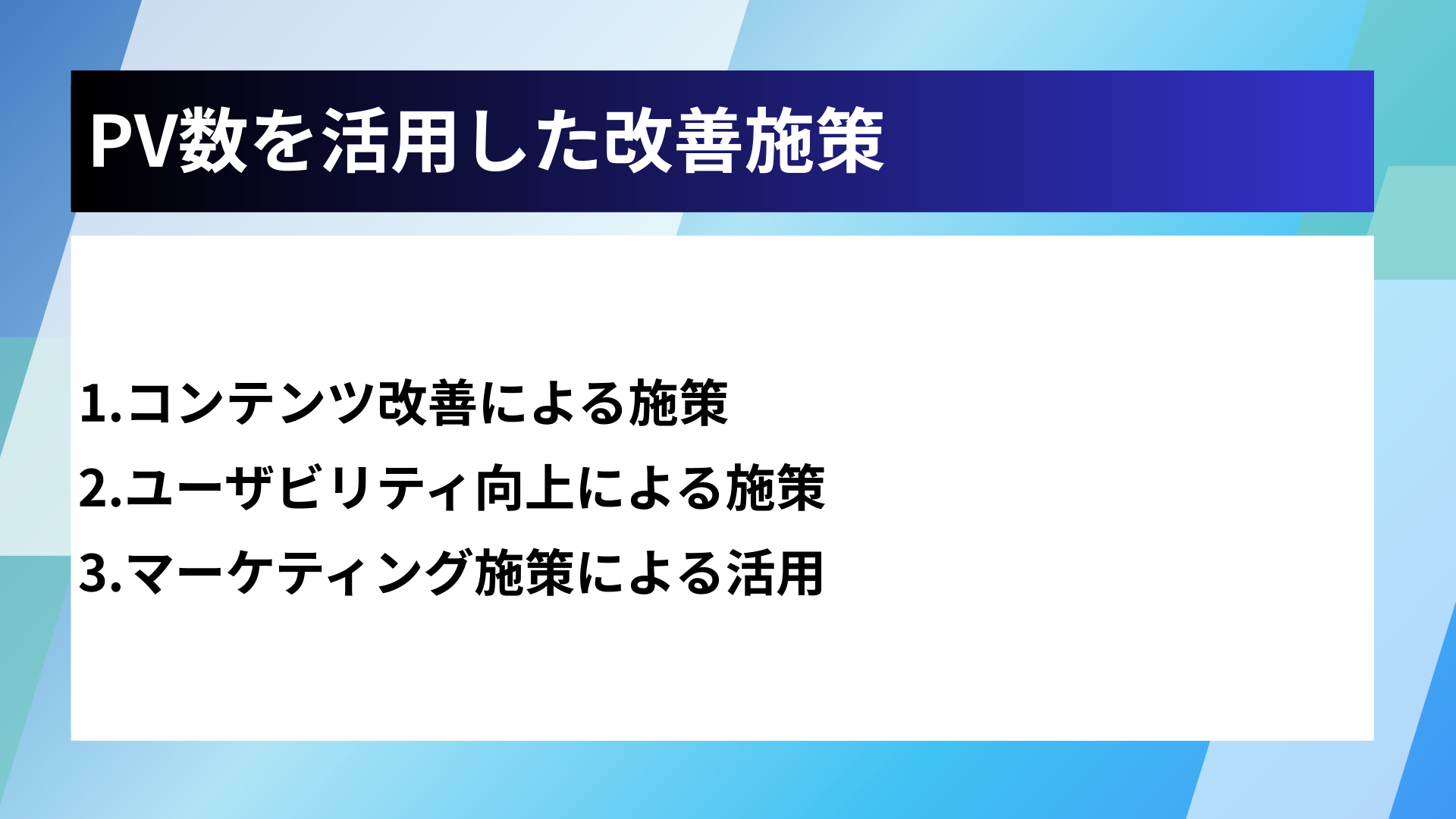 PV数を活用した改善施策

1.コンテンツ改善による施策
2.ユーザビリティ向上による施策
3.マーケティング施策による活用